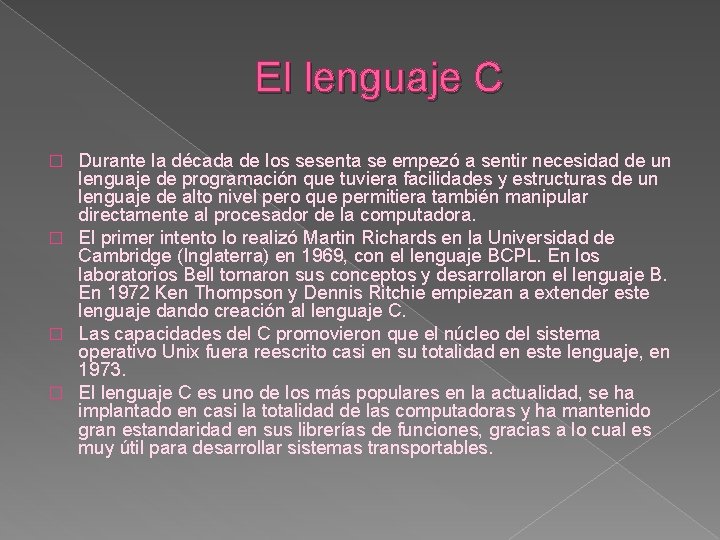 El lenguaje C

Durante la década de los sesenta se empezó a sentir necesidad de un lenguaje de programación que tuviera facilidades y estructuras de un lenguaje de alto nivel pero que permitiera también manipular directamente al procesador de la computadora.

El primer intento lo realizó Martin Richards en la Universidad de Cambridge (Inglaterra) en 1969, con el lenguaje BCPL. En los laboratorios Bell tomaron sus conceptos y desarrollaron el lenguaje B. En 1972 Ken Thompson y Dennis Ritchie empiezan a extender este lenguaje dando creación al lenguaje C.

Las capacidades del C promovieron que el núcleo del sistema operativo Unix fuera reescrito casi en su totalidad en este lenguaje, en 1973.

El lenguaje C es uno de los más populares en la actualidad, se ha implantado en casi la totalidad de las computadoras y ha mantenido gran estandaridad en sus librerías de funciones, gracias a lo cual es muy útil para desarrollar sistemas transportables.